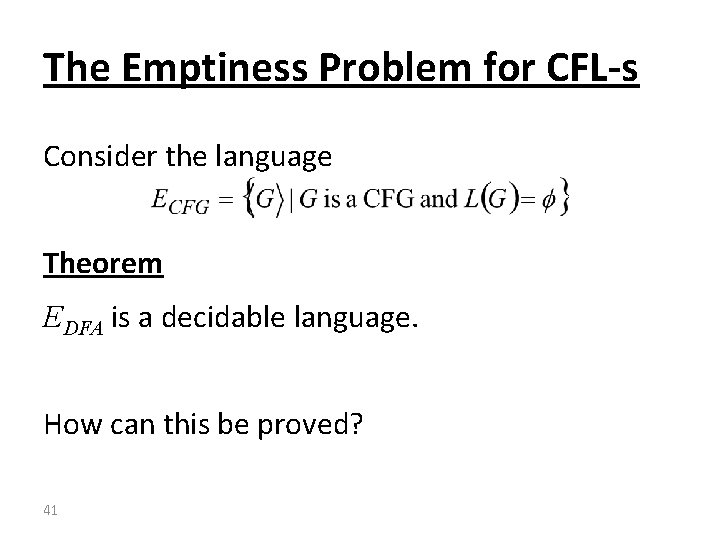 The Emptiness Problem for CFL-s

Consider the language

$E_{CFG} = \{G\rangle \mid G \text{ is a CFG and } L(G) = \phi\}$

Theorem

$E_{DFA}$ is a decidable language.

How can this be proved?

41